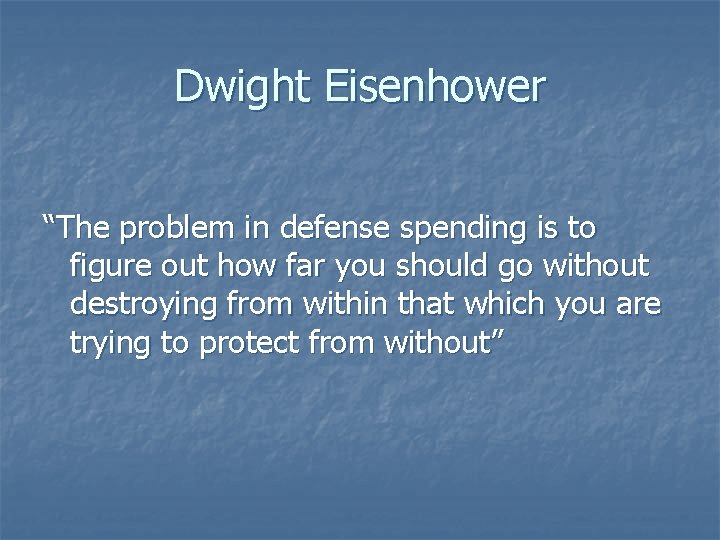 Dwight Eisenhower

“The problem in defense spending is to figure out how far you should go without destroying from within that which you are trying to protect from without”